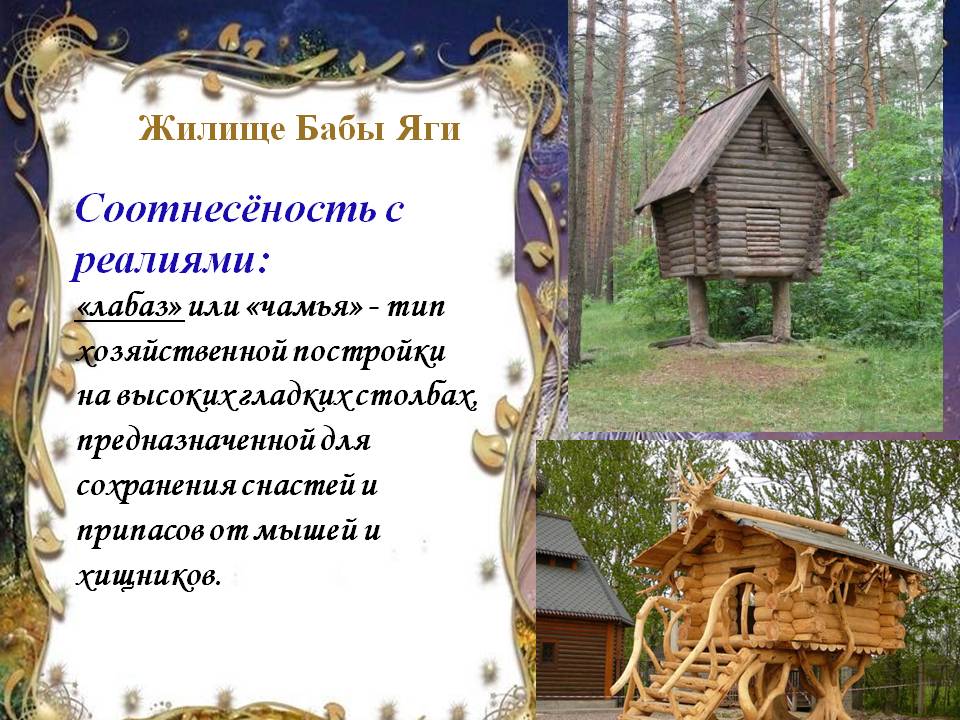 Жилище Бабы Яги

Соотнесёность с реалиями:

«лабаз» или «чамья» - тип хозяйственной постройки на высоких гладких столбах, предназначенной для сохранения снастей и припасов от мышей и хищников.